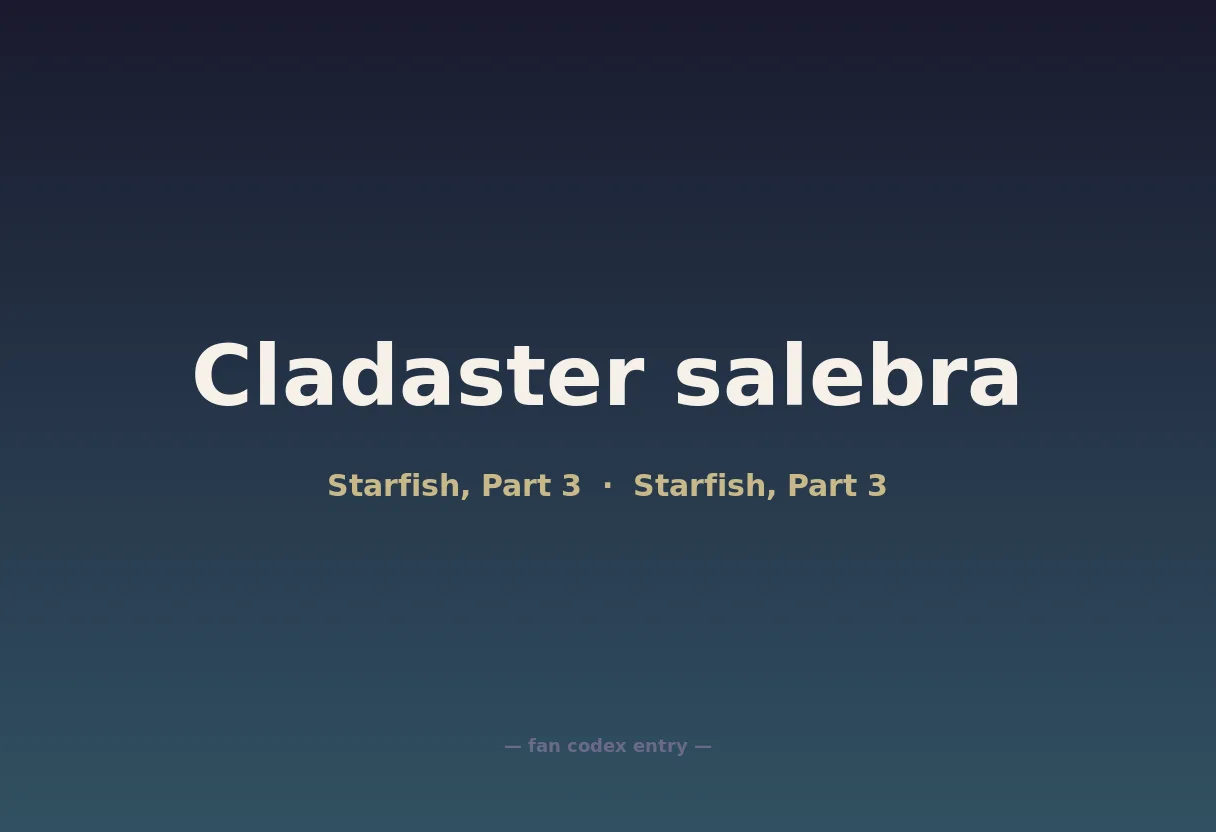 Cladaster salebra

Starfish, Part 3 · Starfish, Part 3

— fan codex entry —